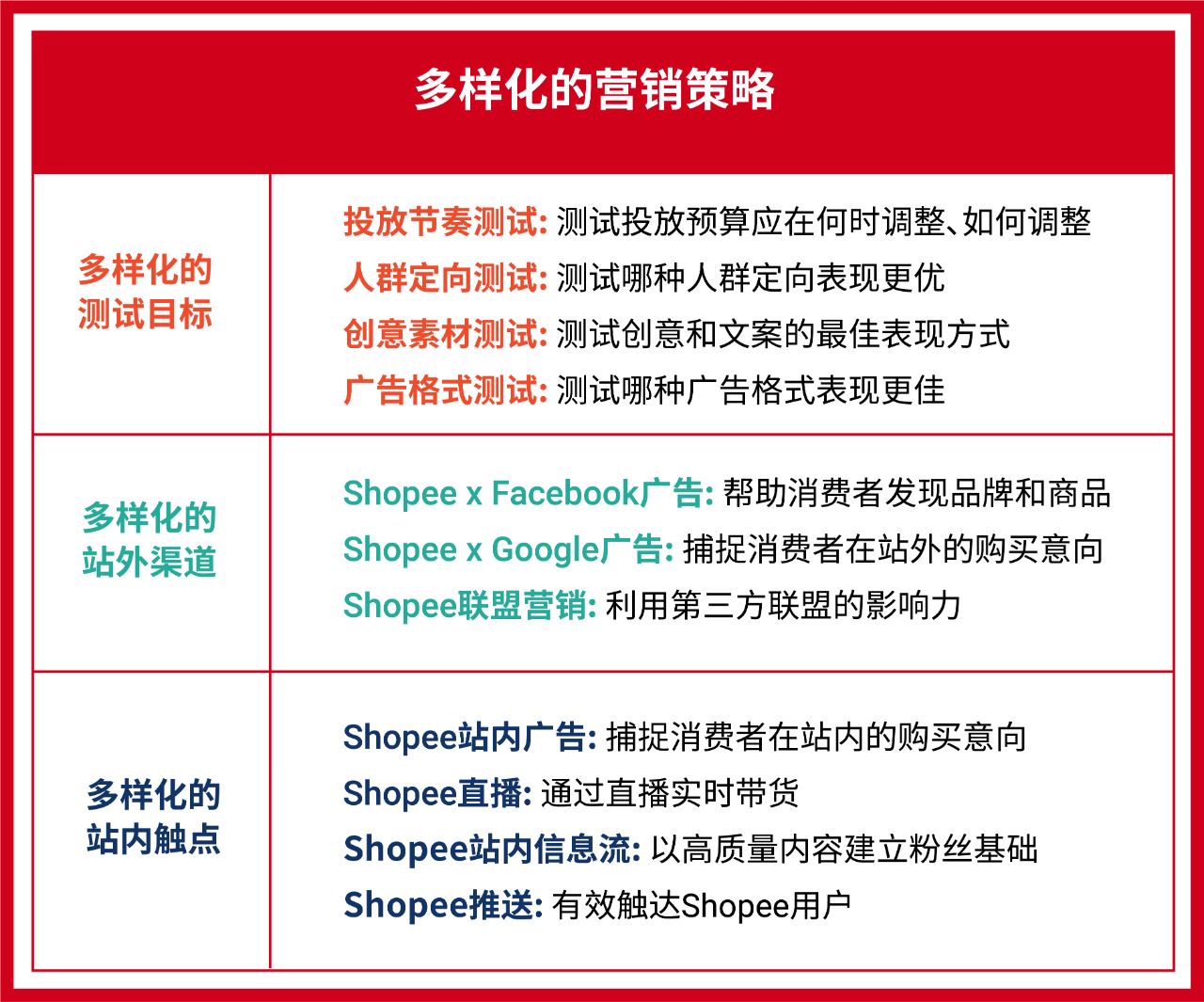 多样化的营销策略

| 多样化的测试目标 | 投放节奏测试: 测试投放预算应在何时调整、如何调整<br>人群定向测试: 测试哪种人群定向表现更优<br>创意素材测试: 测试创意和文案的最佳表现方式<br>广告格式测试: 测试哪种广告格式表现更佳 |
|---|---|
| 多样化的站外渠道 | Shopee x Facebook广告: 帮助消费者发现品牌和商品<br>Shopee x Google广告: 捕捉消费者在站外的购买意向<br>Shopee联盟营销: 利用第三方联盟的影响力 |
| 多样化的站内触点 | Shopee站内广告: 捕捉消费者在站内的购买意向<br>Shopee直播: 通过直播实时带货<br>Shopee站内信息流: 以高质量内容建立粉丝基础<br>Shopee推送: 有效触达Shopee用户 |